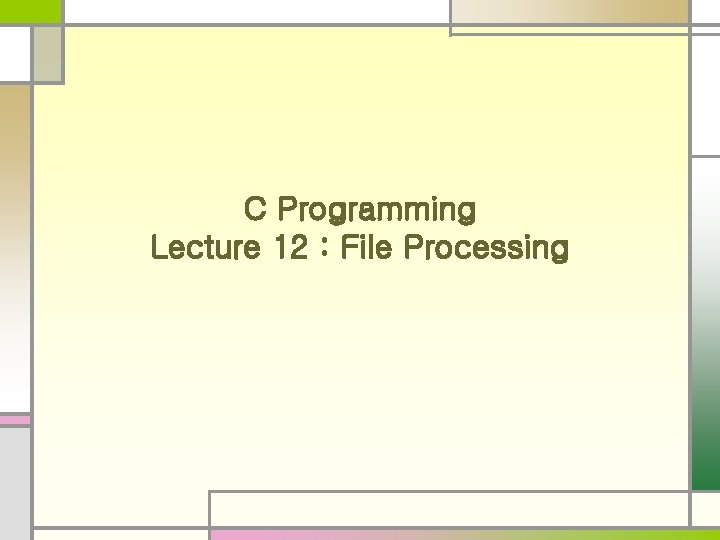 C Programming
Lecture 12 : File Processing